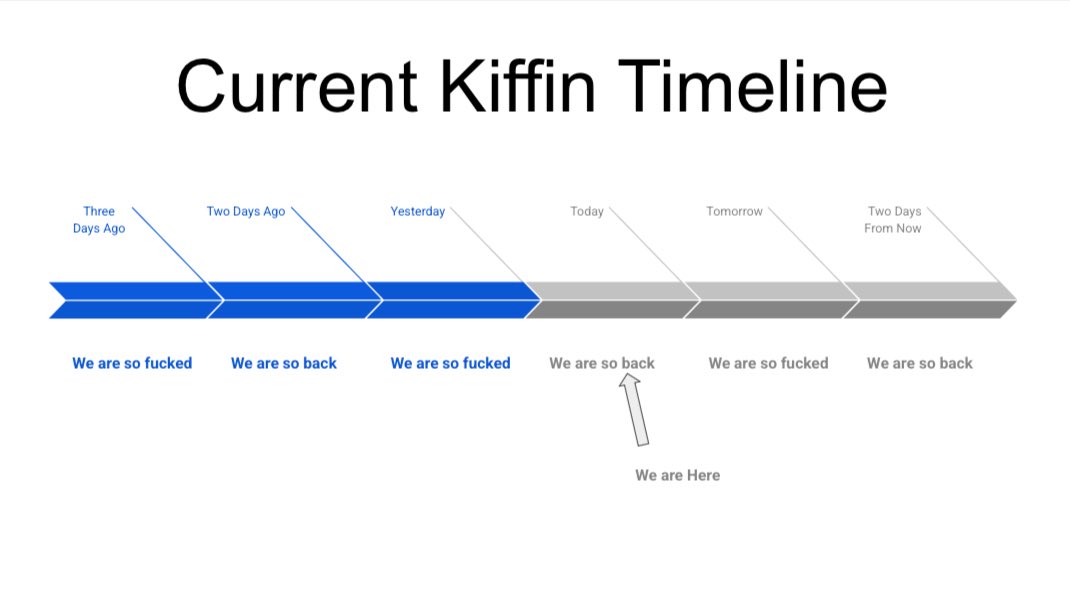 Current Kiffin Timeline

Three Days Ago

Two Days Ago

Yesterday

Today

Tomorrow

Two Days From Now

We are so fucked

We are so back

We are so fucked

We are so back

We are so fucked

We are so back

We are Here